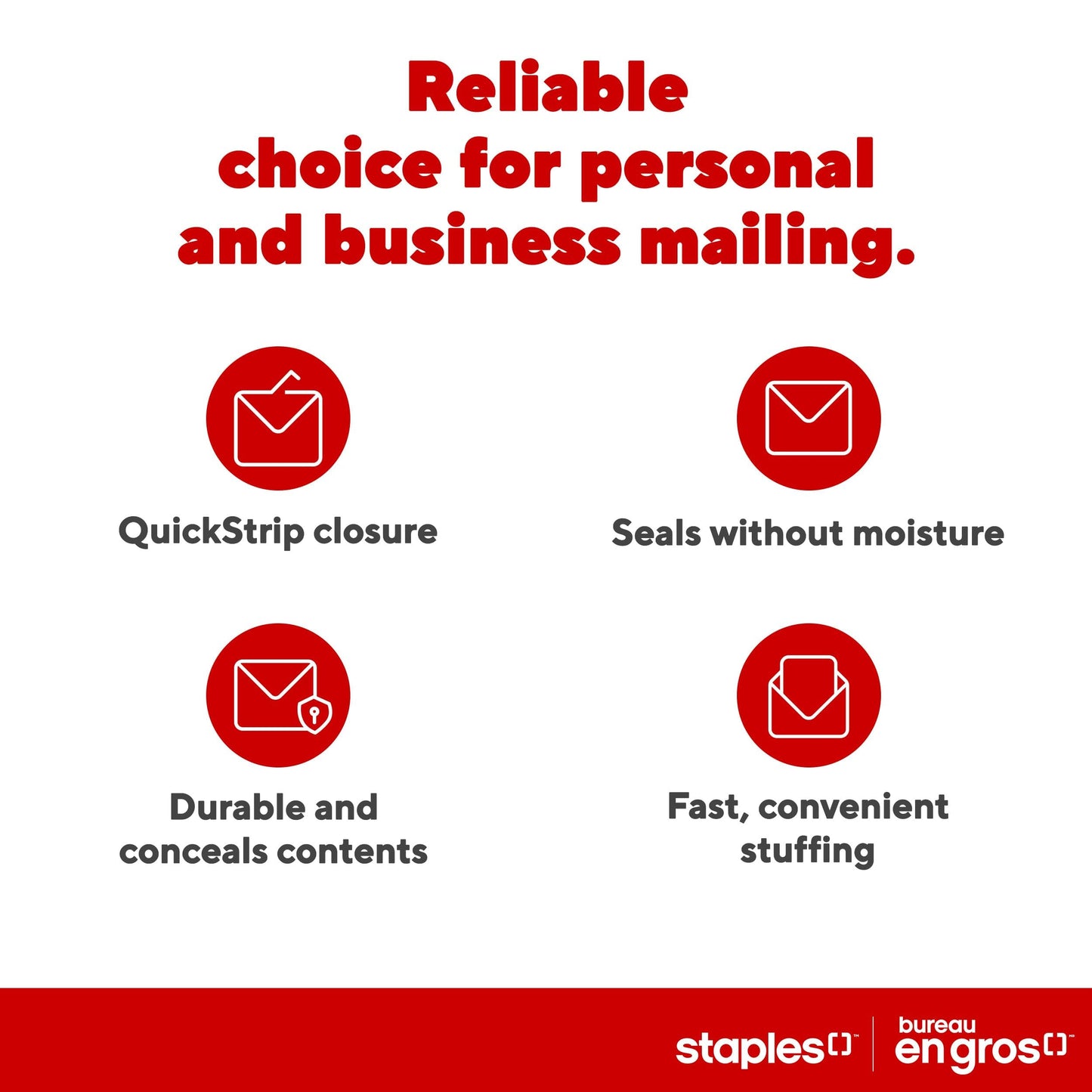 Reliable choice for personal and business mailing.

QuickStrip closure

Seals without moisture

Durable and conceals contents

Fast, convenient stuffing

staples™

bureau en gros™